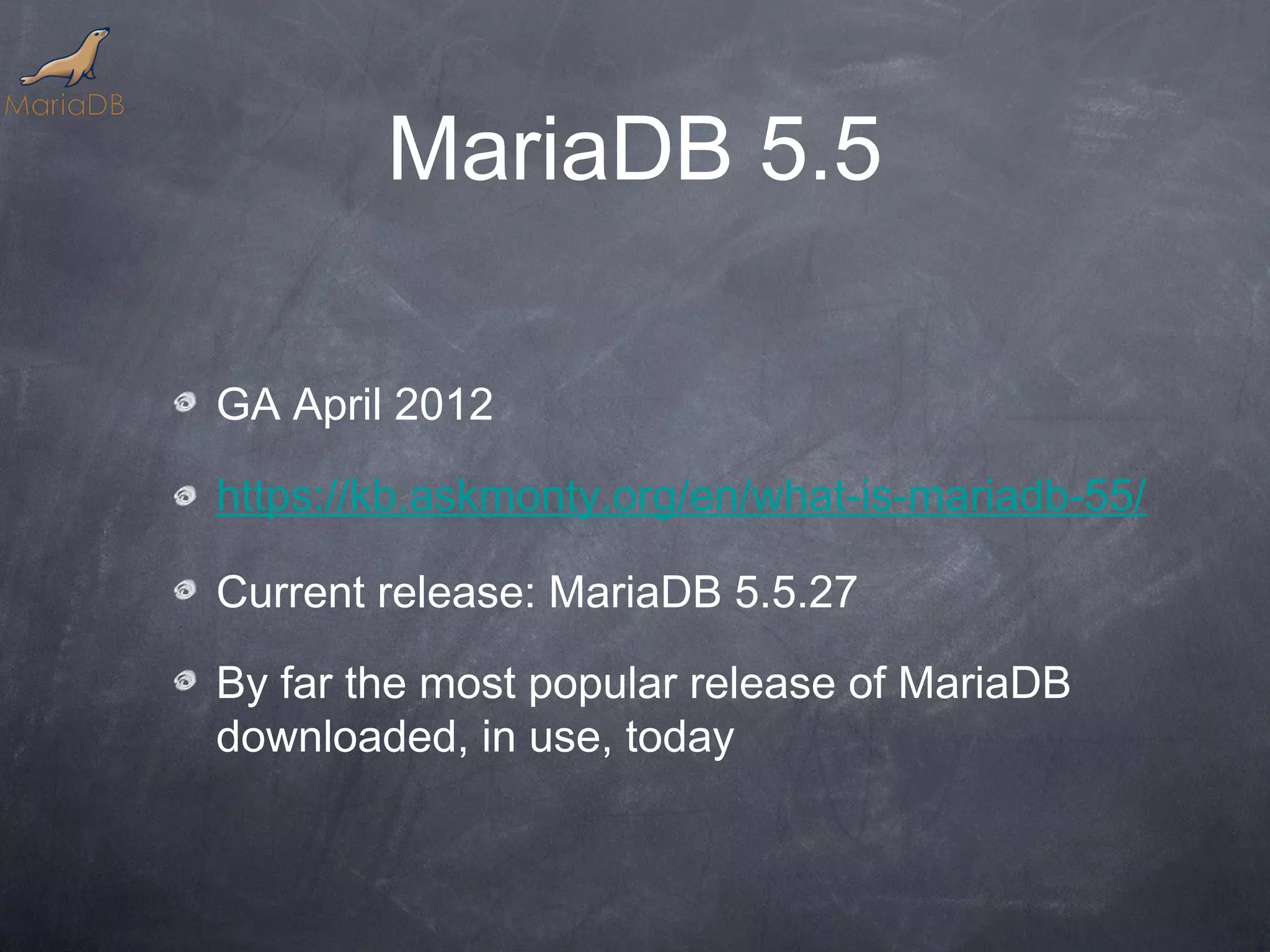 MariaDB

MariaDB 5.5

GA April 2012

https://kb.askmonty.org/en/what-is-mariadb-55/

Current release: MariaDB 5.5.27

By far the most popular release of MariaDB downloaded, in use, today